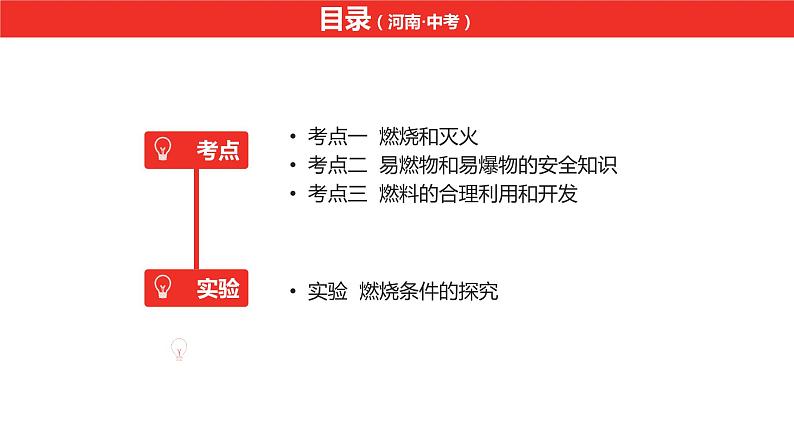 目录（河南·中考）

考点

• 考点一 燃烧和灭火
• 考点二 易燃物和易爆物的安全知识
• 考点三 燃料的合理利用和开发

实验

• 实验 燃烧条件的探究